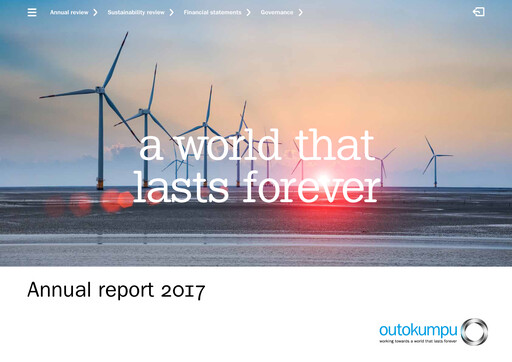 Annual review
Sustainability review
Financial statements
Governance

a world that lasts forever

Annual report 2017

outokumpu
working towards a world that lasts forever